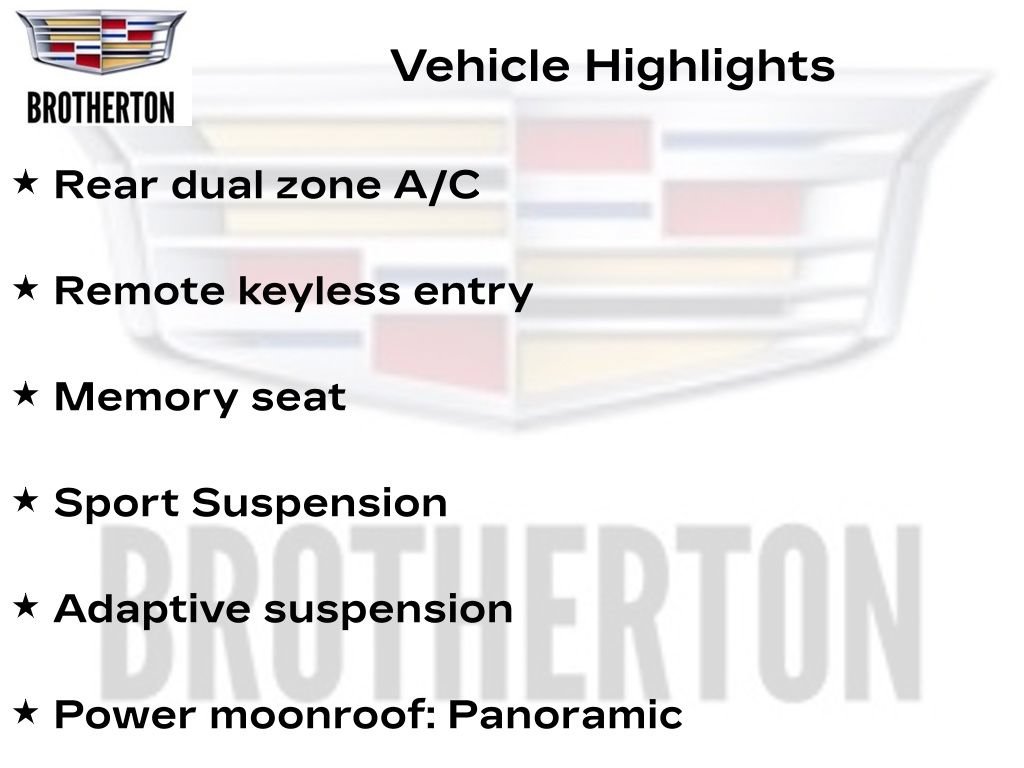 BROTHERTON

Vehicle Highlights

★ Rear dual zone A/C

★ Remote keyless entry

★ Memory seat

★ Sport Suspension

★ Adaptive suspension

★ Power moonroof: Panoramic

BROTHERTON